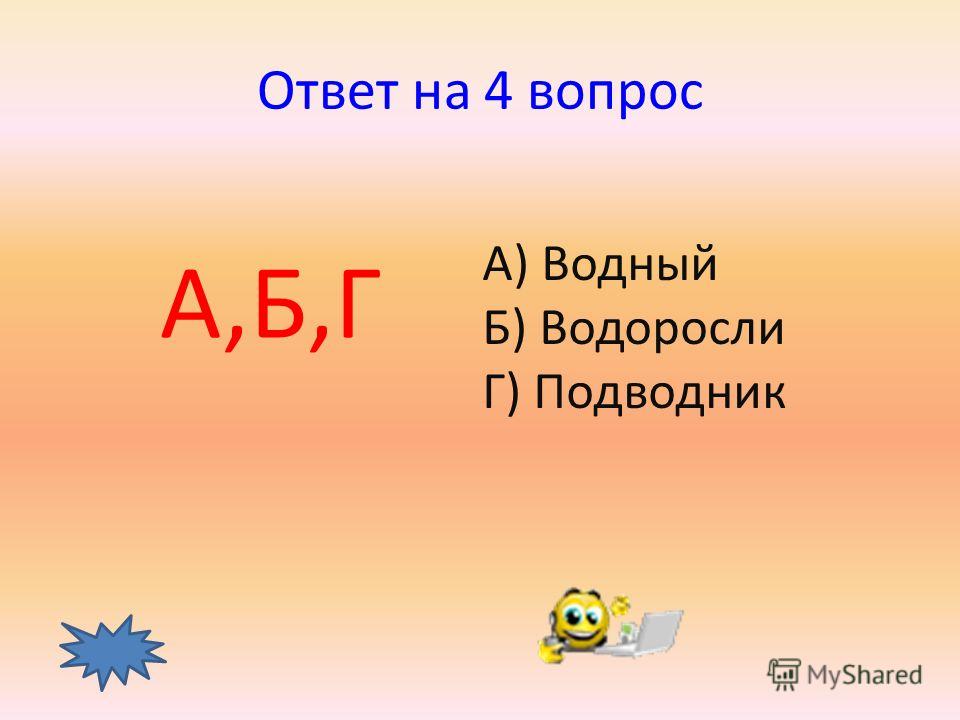 Ответ на 4 вопрос

А,Б,Г

А) Водный
Б) Водоросли
Г) Подводник

MyShared